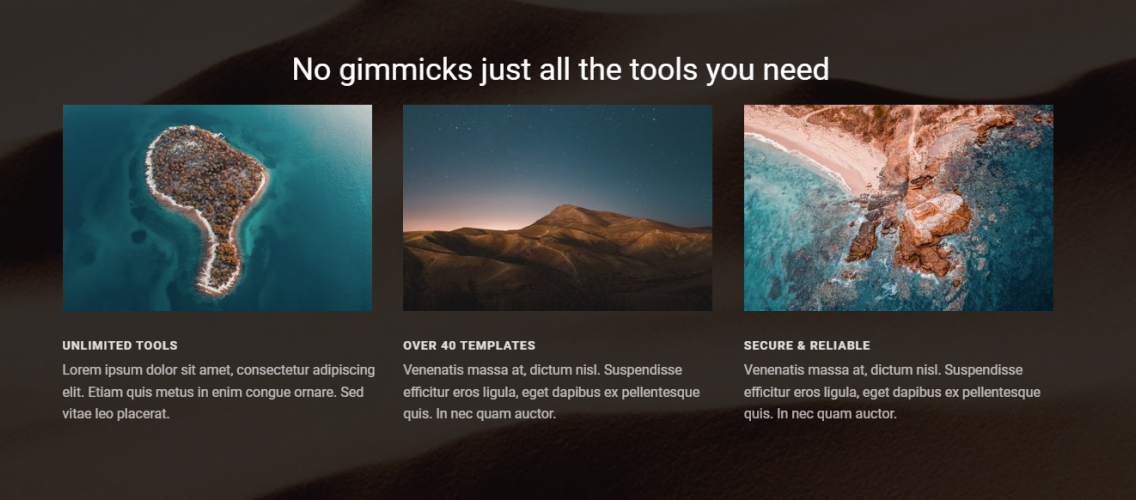 No gimmicks just all the tools you need

UNLIMITED TOOLS

Lorem ipsum dolor sit amet, consectetur adipiscing elit. Etiam quis metus in enim congue ornare. Sed vitae leo placerat.

OVER 40 TEMPLATES

Venenatis massa at, dictum nisl. Suspendisse efficitur eros ligula, eget dapibus ex pellentesque quis. In nec quam auctor.

SECURE & RELIABLE

Venenatis massa at, dictum nisl. Suspendisse efficitur eros ligula, eget dapibus ex pellentesque quis. In nec quam auctor.